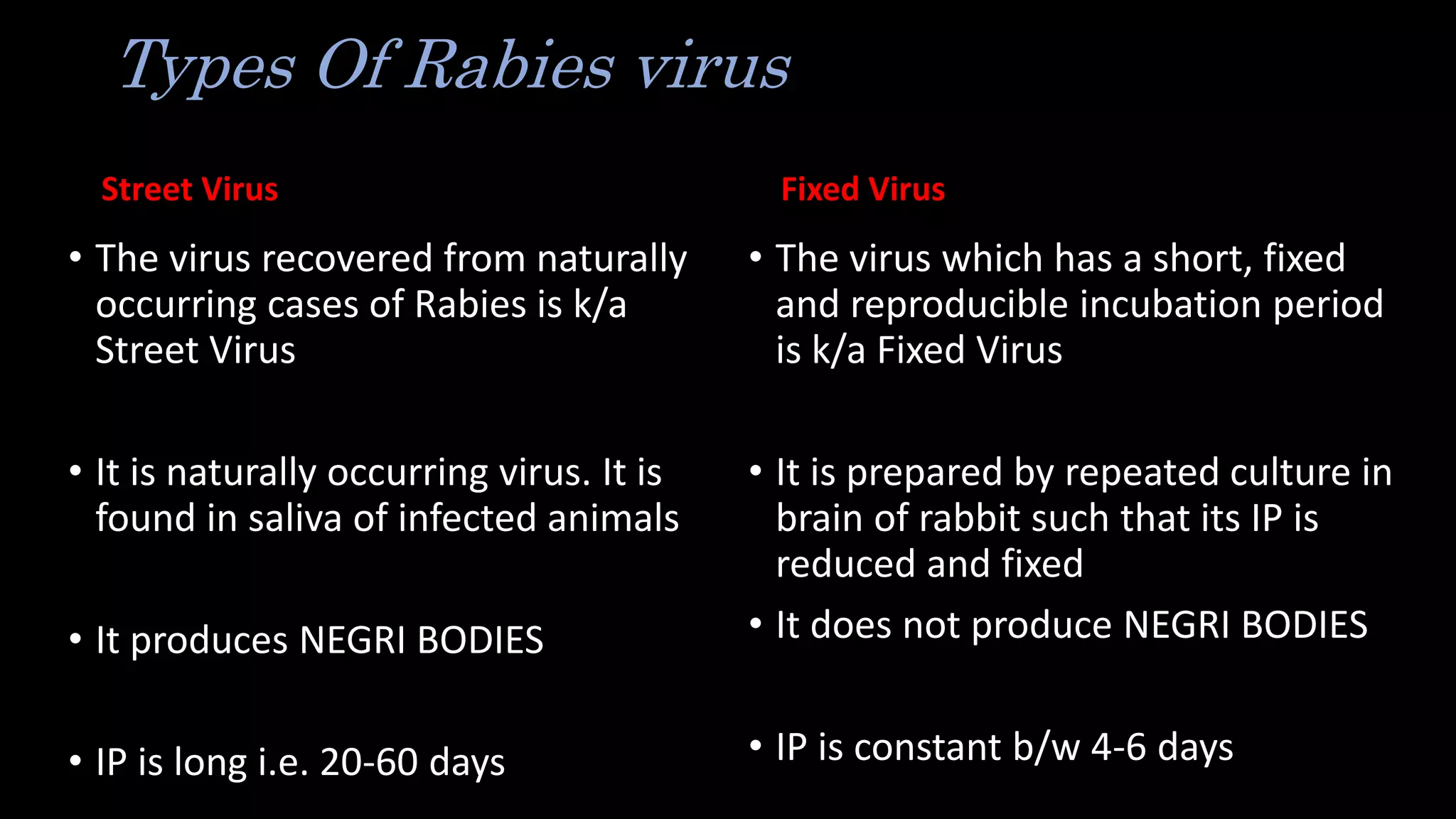 Types Of Rabies virus

Street Virus

• The virus recovered from naturally occurring cases of Rabies is k/a Street Virus

• It is naturally occurring virus. It is found in saliva of infected animals

• It produces NEGRI BODIES

• IP is long i.e. 20-60 days

Fixed Virus

• The virus which has a short, fixed and reproducible incubation period is k/a Fixed Virus

• It is prepared by repeated culture in brain of rabbit such that its IP is reduced and fixed

• It does not produce NEGRI BODIES

• IP is constant b/w 4-6 days